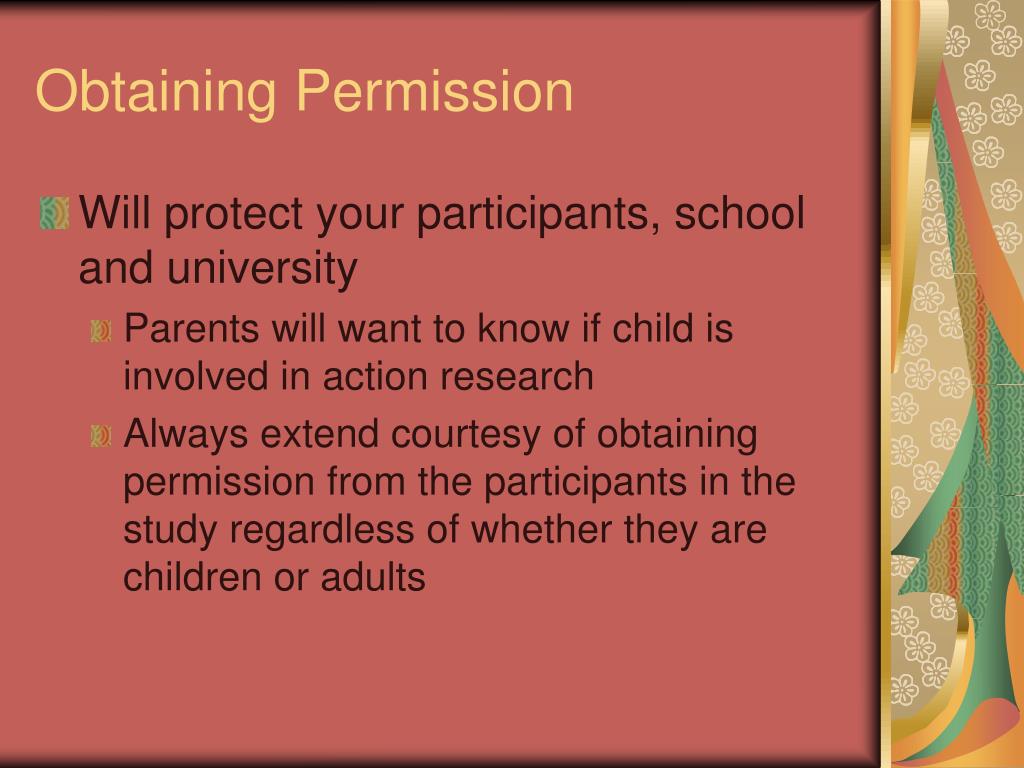 Obtaining Permission

Will protect your participants, school and university

Parents will want to know if child is involved in action research

Always extend courtesy of obtaining permission from the participants in the study regardless of whether they are children or adults